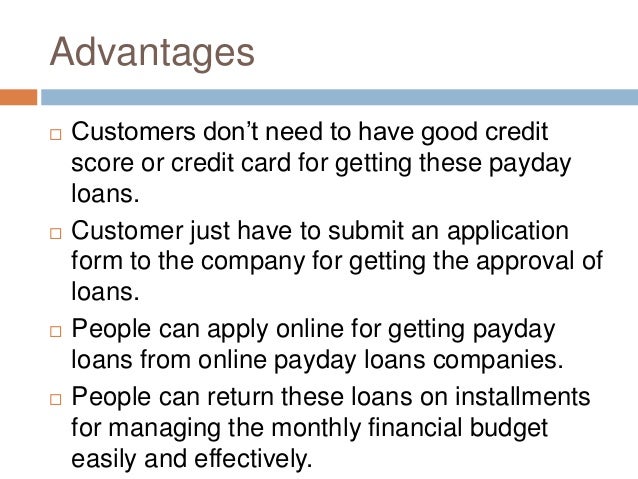 Advantages

□ Customers don’t need to have good credit score or credit card for getting these payday loans.

□ Customer just have to submit an application form to the company for getting the approval of loans.

□ People can apply online for getting payday loans from online payday loans companies.

□ People can return these loans on installments for managing the monthly financial budget easily and effectively.